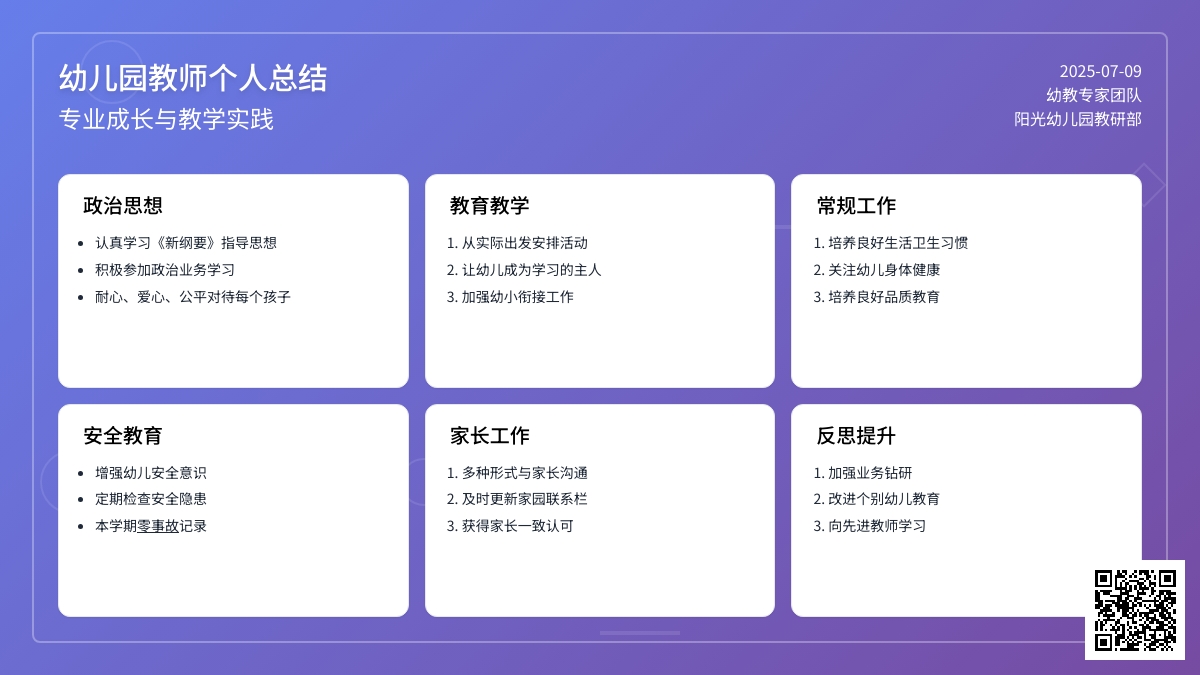 幼儿园教师个人总结
专业成长与教学实践

2025-07-09
幼教专家团队
阳光幼儿园教研部

政治思想
- 认真学习《新纲要》指导思想
- 积极参加政治业务学习
- 耐心、爱心、公平对待每个孩子

教育教学
1. 从实际出发安排活动
2. 让幼儿成为学习的主人
3. 加强幼小衔接工作

常规工作
1. 培养良好生活卫生习惯
2. 关注幼儿身体健康
3. 培养良好品质教育

安全教育
- 增强幼儿安全意识
- 定期检查安全隐患
- 本学期零事故记录

家长工作
1. 多种形式与家长沟通
2. 及时更新家园联系栏
3. 获得家长一致认可

反思提升
1. 加强业务钻研
2. 改进个别幼儿教育
3. 向先进教师学习